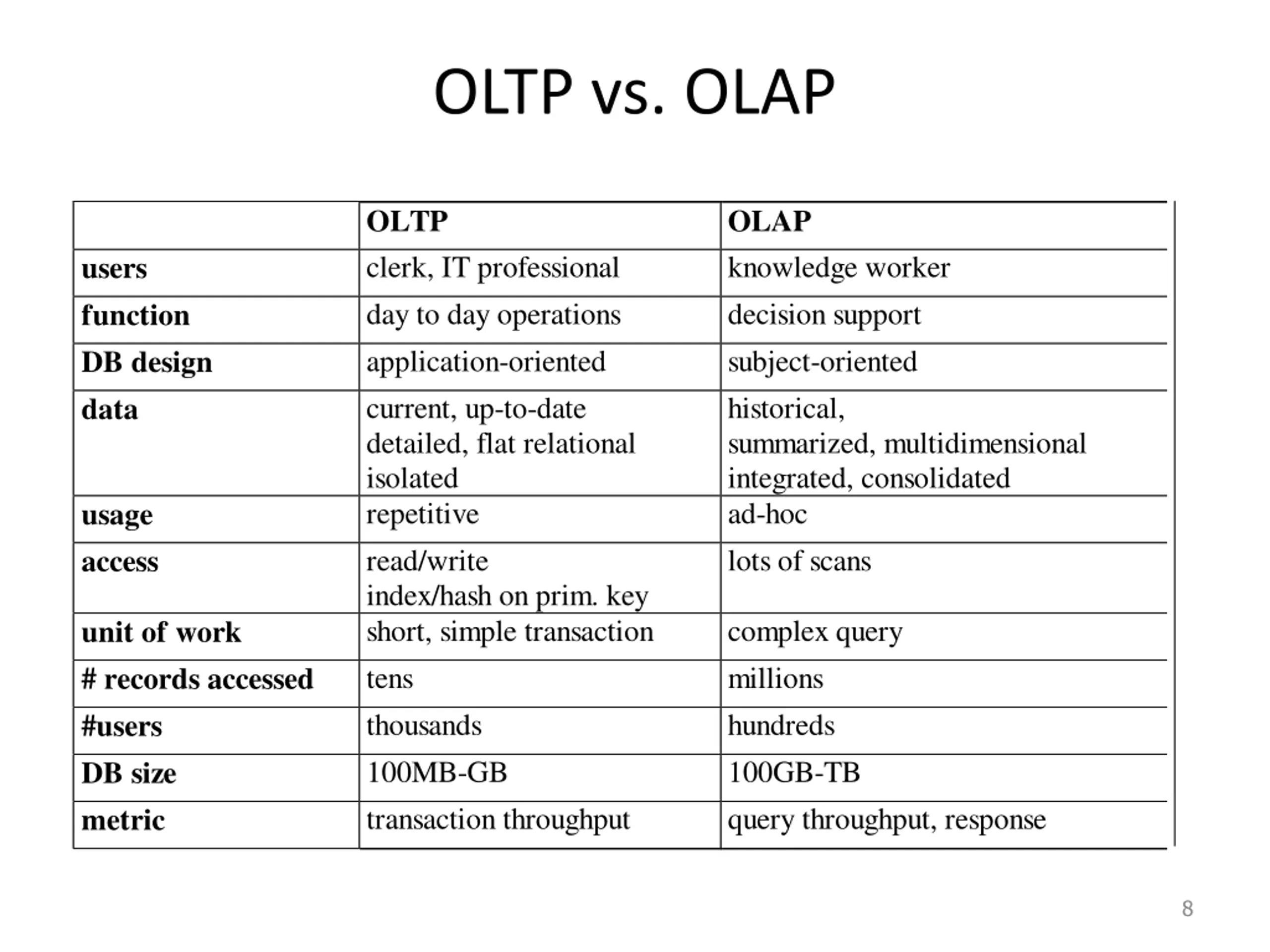 OLTP vs. OLAP

| | OLTP | OLAP |
|---|---|---|
| users | clerk, IT professional | knowledge worker |
| function | day to day operations | decision support |
| DB design | application-oriented | subject-oriented |
| data | current, up-to-date detailed, flat relational isolated | historical, summarized, multidimensional integrated, consolidated |
| usage | repetitive | ad-hoc |
| access | read/write index/hash on prim. key | lots of scans |
| unit of work | short, simple transaction | complex query |
| # records accessed | tens | millions |
| #users | thousands | hundreds |
| DB size | 100MB-GB | 100GB-TB |
| metric | transaction throughput | query throughput, response |

8